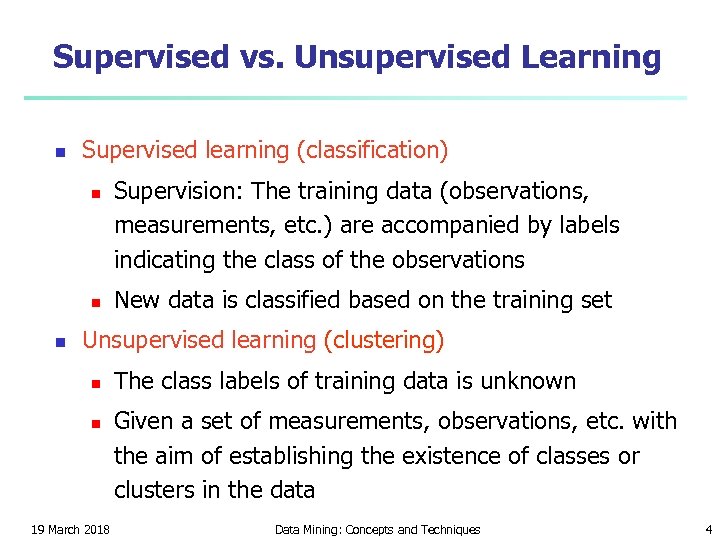 Supervised vs. Unsupervised Learning

- Supervised learning (classification)
  - Supervision: The training data (observations, measurements, etc.) are accompanied by labels indicating the class of the observations
  - New data is classified based on the training set
- Unsupervised learning (clustering)
  - The class labels of training data is unknown
  - Given a set of measurements, observations, etc. with the aim of establishing the existence of classes or clusters in the data

19 March 2018 Data Mining: Concepts and Techniques 4